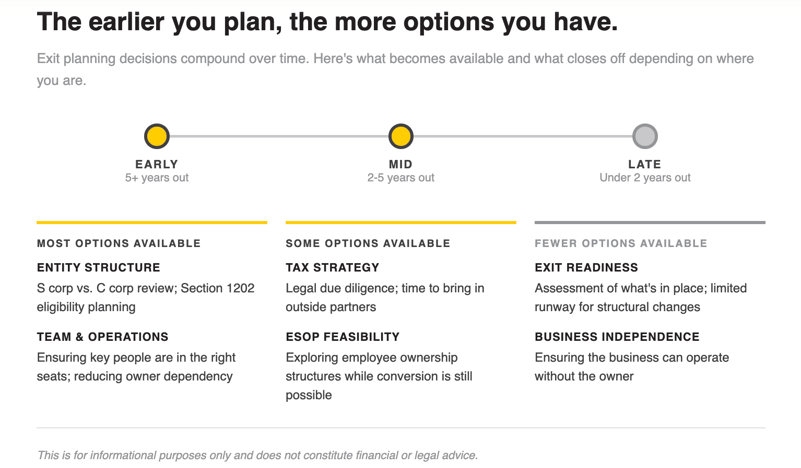 The earlier you plan, the more options you have.

Exit planning decisions compound over time. Here's what becomes available and what closes off depending on where you are.

EARLY
5+ years out

MID
2-5 years out

LATE
Under 2 years out

MOST OPTIONS AVAILABLE

ENTITY STRUCTURE
S corp vs. C corp review; Section 1202 eligibility planning

TEAM & OPERATIONS
Ensuring key people are in the right seats; reducing owner dependency

SOME OPTIONS AVAILABLE

TAX STRATEGY
Legal due diligence; time to bring in outside partners

ESOP FEASIBILITY
Exploring employee ownership structures while conversion is still possible

FEWER OPTIONS AVAILABLE

EXIT READINESS
Assessment of what's in place; limited runway for structural changes

BUSINESS INDEPENDENCE
Ensuring the business can operate without the owner

This is for informational purposes only and does not constitute financial or legal advice.